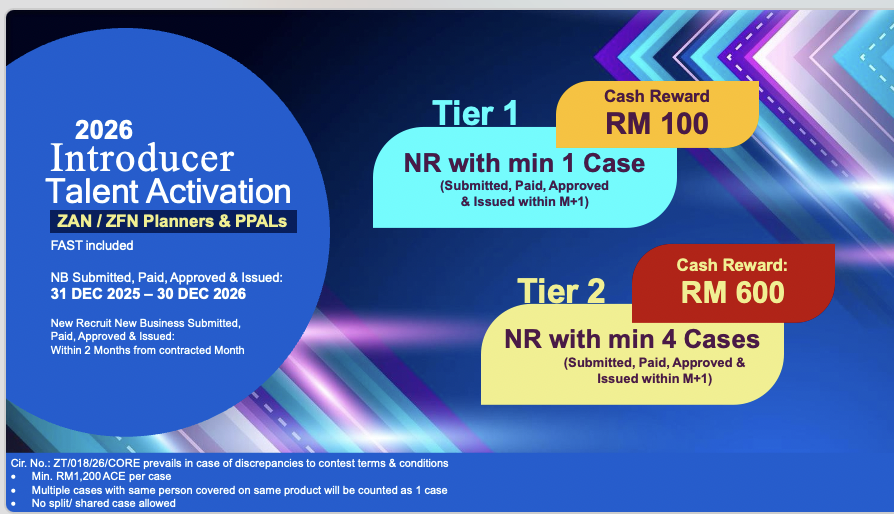 2026
Introducer
Talent Activation
ZAN / ZFN Planners & PPALs
FAST included

NB Submitted, Paid, Approved & Issued:
31 DEC 2025 – 30 DEC 2026

New Recruit New Business Submitted, Paid, Approved & Issued:
Within 2 Months from contracted Month

Tier 1
Cash Reward
RM 100
NR with min 1 Case
(Submitted, Paid, Approved & Issued within M+1)

Tier 2
Cash Reward:
RM 600
NR with min 4 Cases
(Submitted, Paid, Approved & Issued within M+1)

Cir. No.: ZT/018/26/CORE prevails in case of discrepancies to contest terms & conditions
• Min. RM1,200 ACE per case
• Multiple cases with same person covered on same product will be counted as 1 case
• No split/ shared case allowed